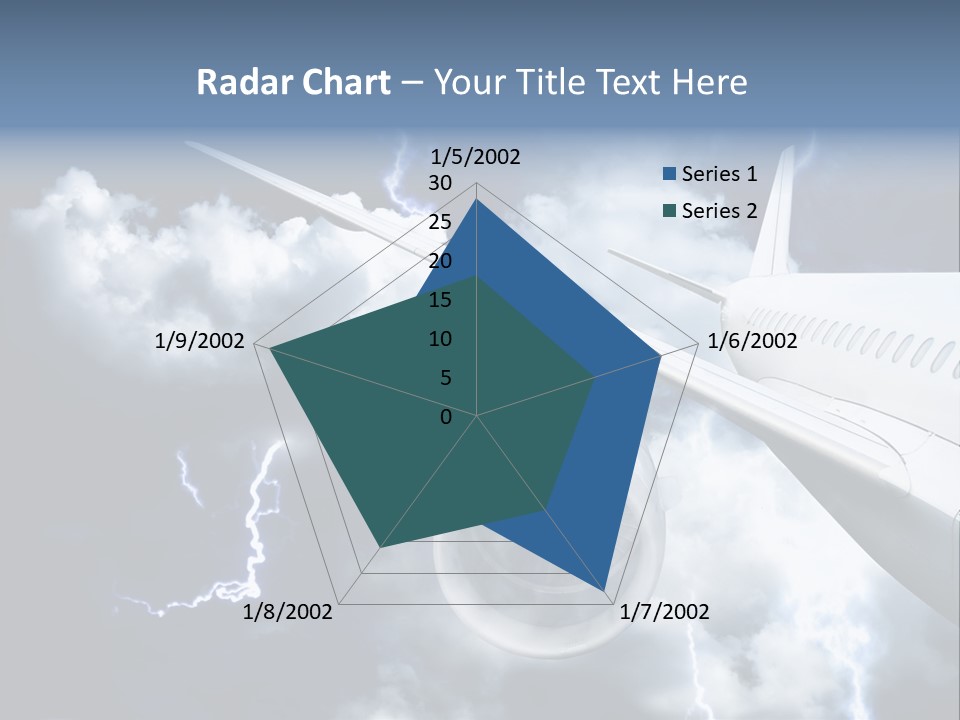 Radar Chart – Your Title Text Here

1/5/2002
30
25
20
15
10
5
0
1/6/2002
1/7/2002
1/8/2002
1/9/2002

Series 1
Series 2